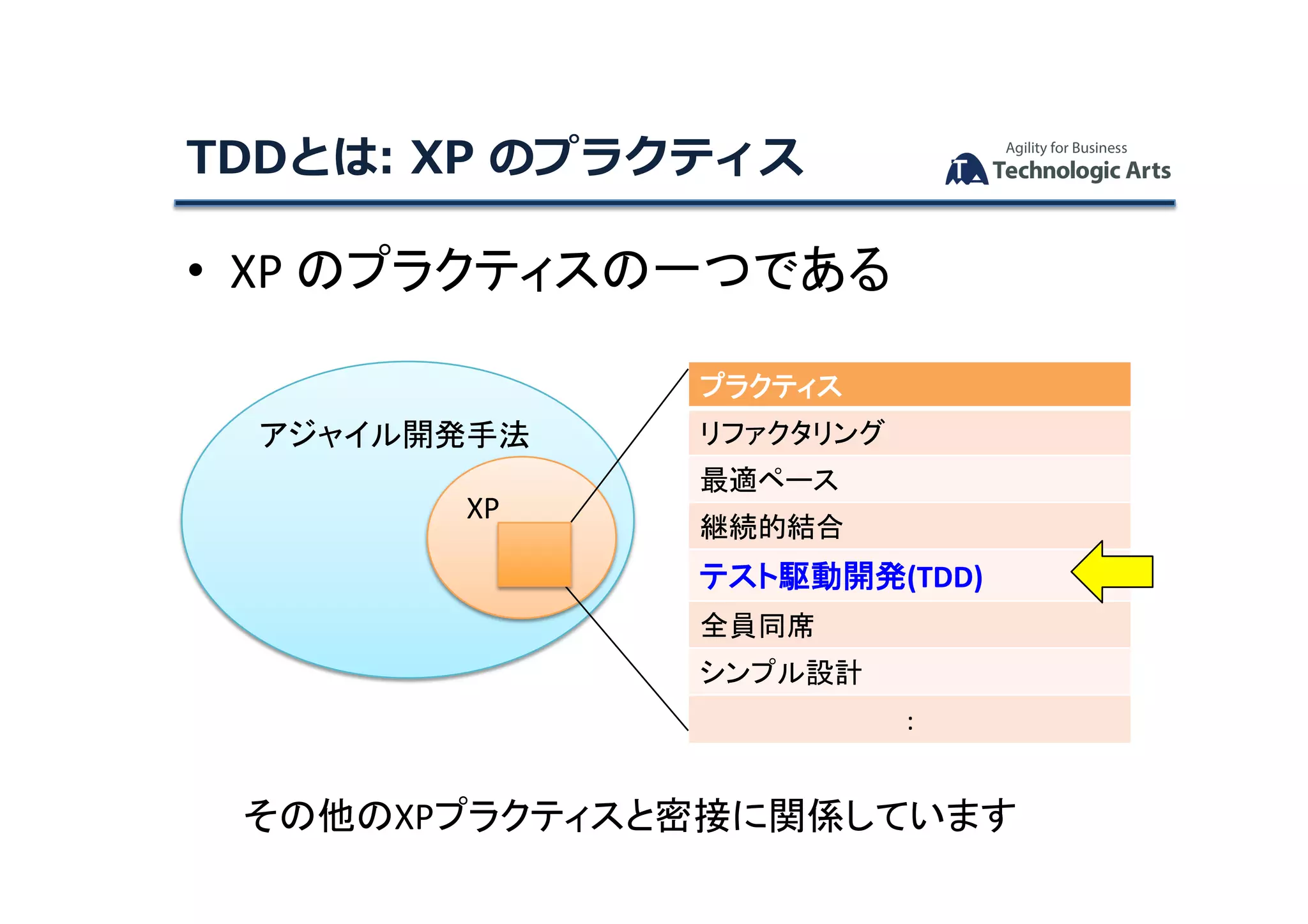 TDDとは: XP のプラクティス

Agility for Business
Technologic Arts

• XP のプラクティスの一つである

アジャイル開発手法

XP

| プラクティス |
|---|
| リファクタリング |
| 最適ペース |
| 継続的結合 |
| テスト駆動開発(TDD) |
| 全員同席 |
| シンプル設計 |
| : |

その他のXPプラクティスと密接に関係しています